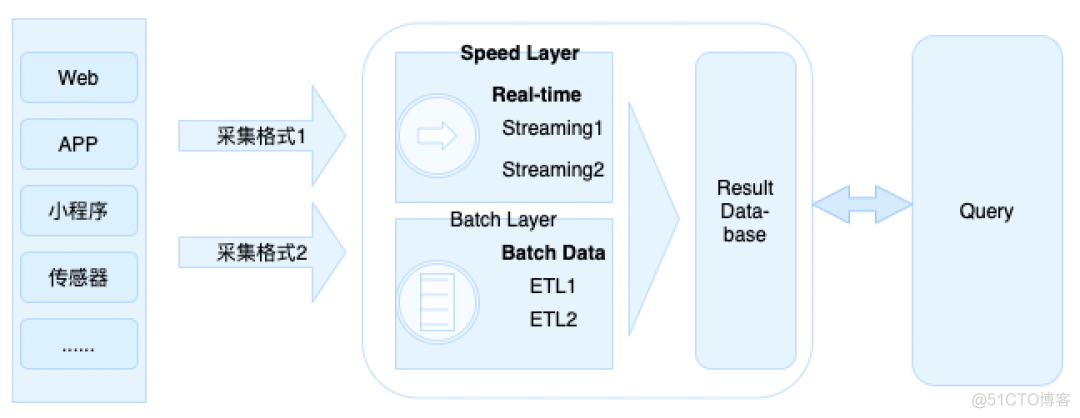 Web

APP

小程序

传感器

......

采集格式1

采集格式2

Speed Layer

Real-time

Streaming1

Streaming2

Batch Layer

Batch Data

ETL1

ETL2

Result Data-base

Query

@51CTO博客